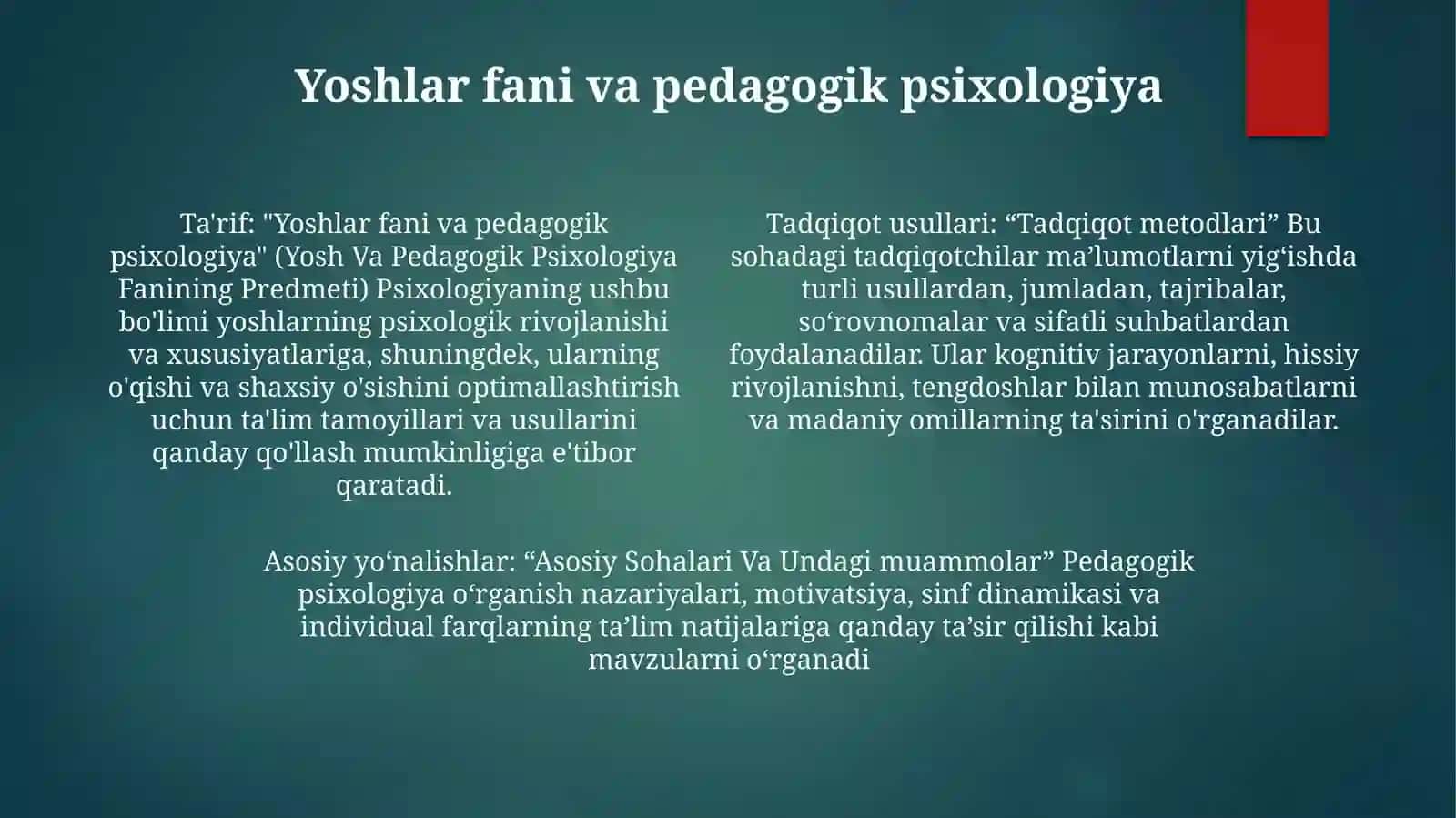 Yoshlar fani va pedagogik psixologiya

Ta'rif: "Yoshlar fani va pedagogik psixologiya" (Yosh Va Pedagogik Psixologiya Fanining Predmeti) Psixologiyaning ushbu bo'limi yoshlarning psixologik rivojlanishi va xususiyatlariga, shuningdek, ularning o'qishi va shaxsiy o'sishini optimallashtirish uchun ta'lim tamoyillari va usullarini qanday qo'llash mumkinligiga e'tibor qaratadi.

Tadqiqot usullari: “Tadqiqot metodlari” Bu sohadagi tadqiqotchilar ma’lumotlarni yig‘ishda turli usullardan, jumladan, tajribalar, so‘rovnomalar va sifatli suhbatlardan foydalanadilar. Ular kognitiv jarayonlarni, hissiy rivojlanishni, tengdoshlar bilan munosabatlarni va madaniy omillarning ta'sirini o'rganadilar.

Asosiy yo‘nalishlar: “Asosiy Sohalari Va Undagi muammolar” Pedagogik psixologiya o‘rganish nazariyalari, motivatsiya, sinf dinamikasi va individual farqlarning ta’lim natijalariga qanday ta’sir qilishi kabi mavzularni o‘rganadi